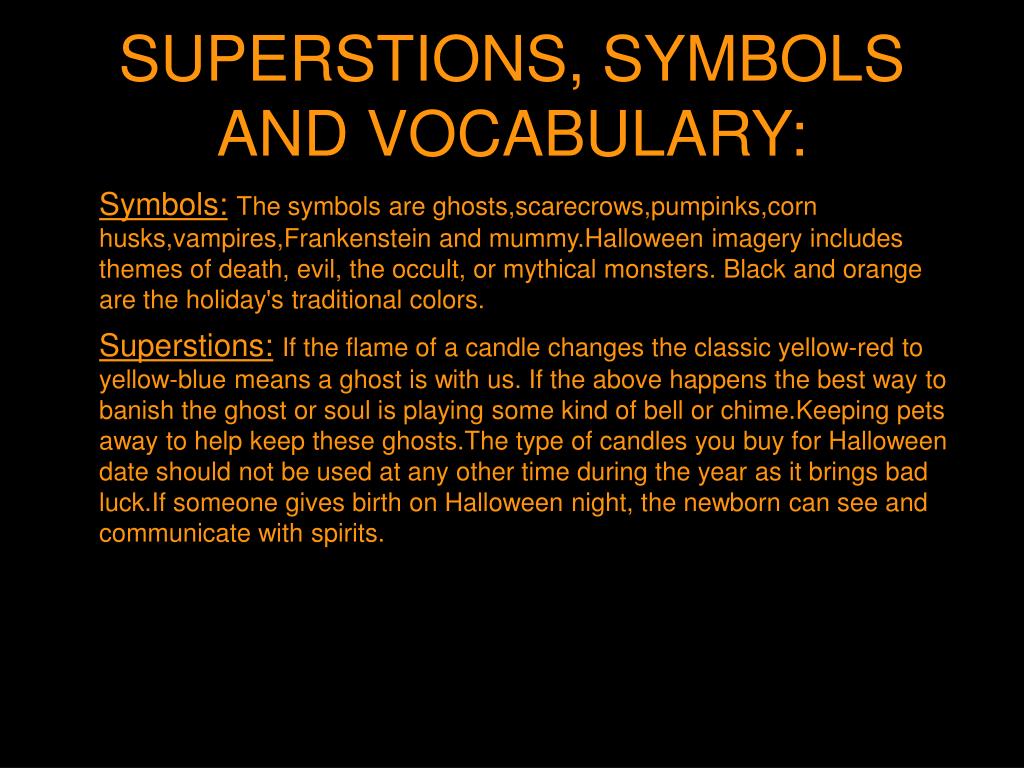 SUPERSTIONS, SYMBOLS AND VOCABULARY:

Symbols: The symbols are ghosts,scarecrows,pumpinks,corn husks,vampires,Frankenstein and mummy.Halloween imagery includes themes of death, evil, the occult, or mythical monsters. Black and orange are the holiday's traditional colors.

Superstions: If the flame of a candle changes the classic yellow-red to yellow-blue means a ghost is with us. If the above happens the best way to banish the ghost or soul is playing some kind of bell or chime.Keeping pets away to help keep these ghosts.The type of candles you buy for Halloween date should not be used at any other time during the year as it brings bad luck.If someone gives birth on Halloween night, the newborn can see and communicate with spirits.